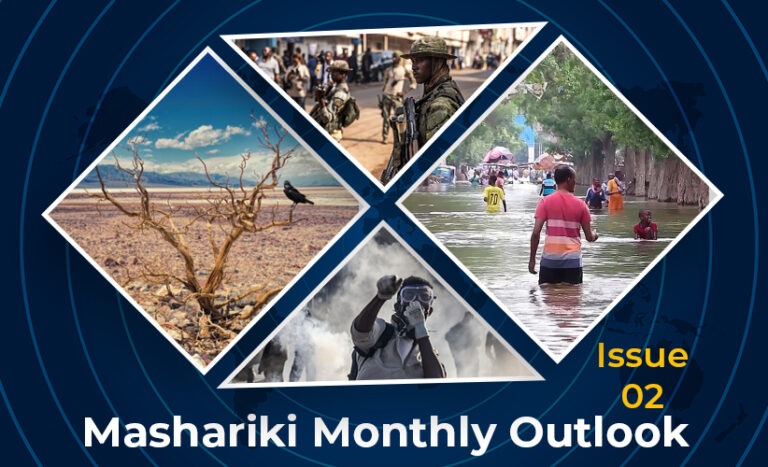 Issue 02

Mashariki Monthly Outlook